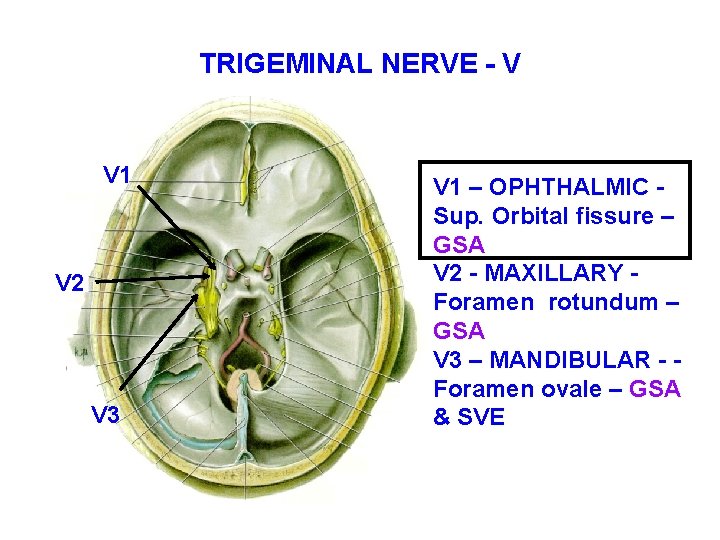 TRIGEMINAL NERVE - V

V1

V2

V3

V1 – OPHTHALMIC - Sup. Orbital fissure – GSA

V2 - MAXILLARY - Foramen rotundum – GSA

V3 – MANDIBULAR - - Foramen ovale – GSA & SVE